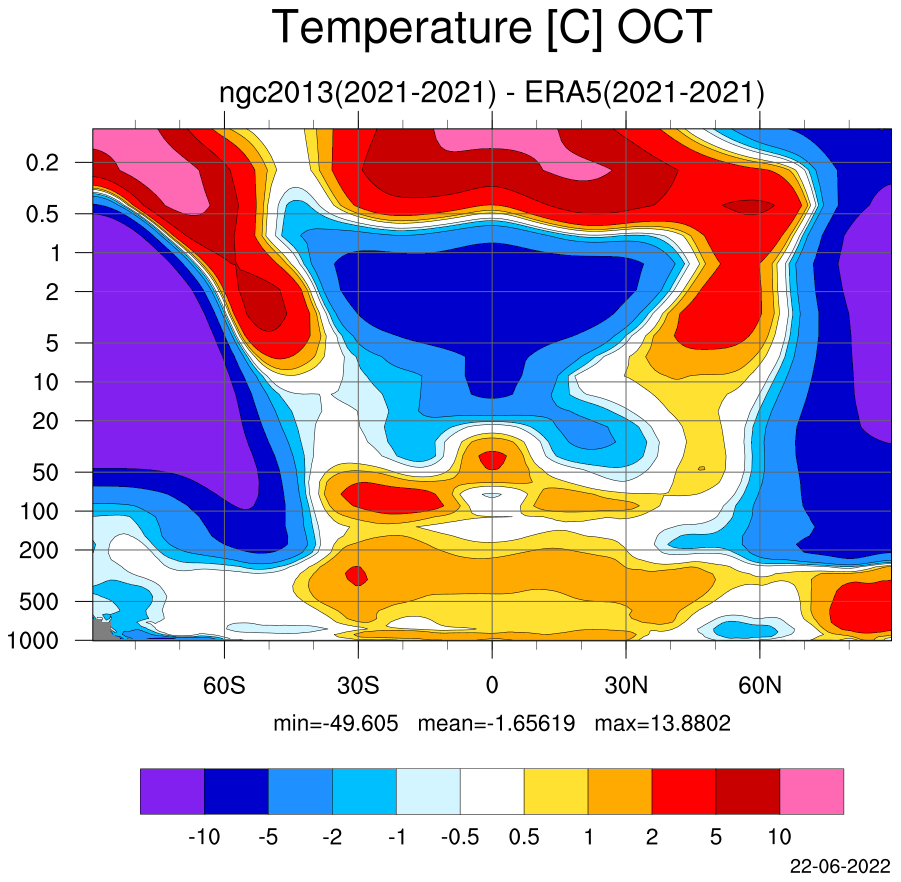 Temperature [C] OCT

ngc2013(2021-2021) - ERA5(2021-2021)

0.2
0.5
1
2
5
10
20
50
100
200
500
1000

60S 30S 0 30N 60N

min=-49.605 mean=-1.65619 max=13.8802

-10 -5 -2 -1 -0.5 0.5 1 2 5 10

22-06-2022